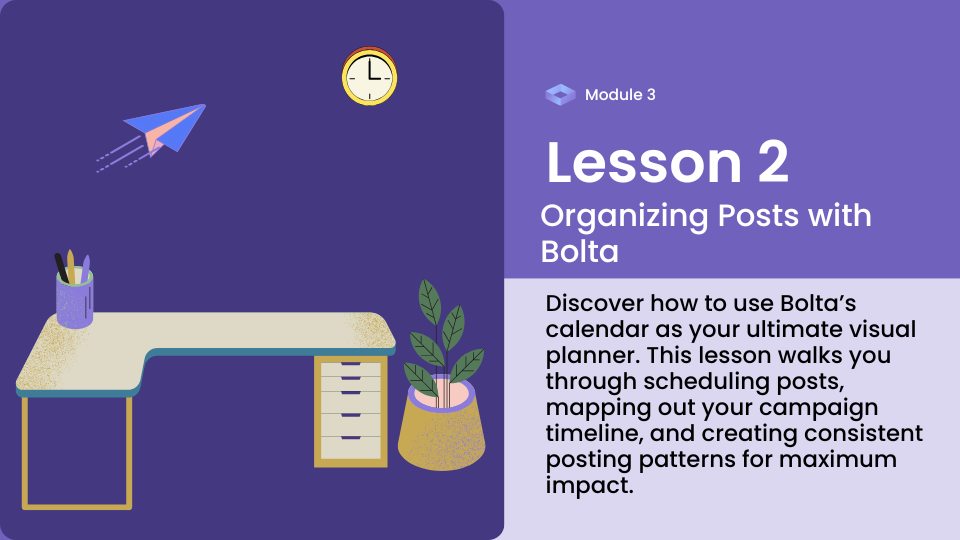 Module 3

Lesson 2

Organizing Posts with Bolta

Discover how to use Bolta's calendar as your ultimate visual planner. This lesson walks you through scheduling posts, mapping out your campaign timeline, and creating consistent posting patterns for maximum impact.